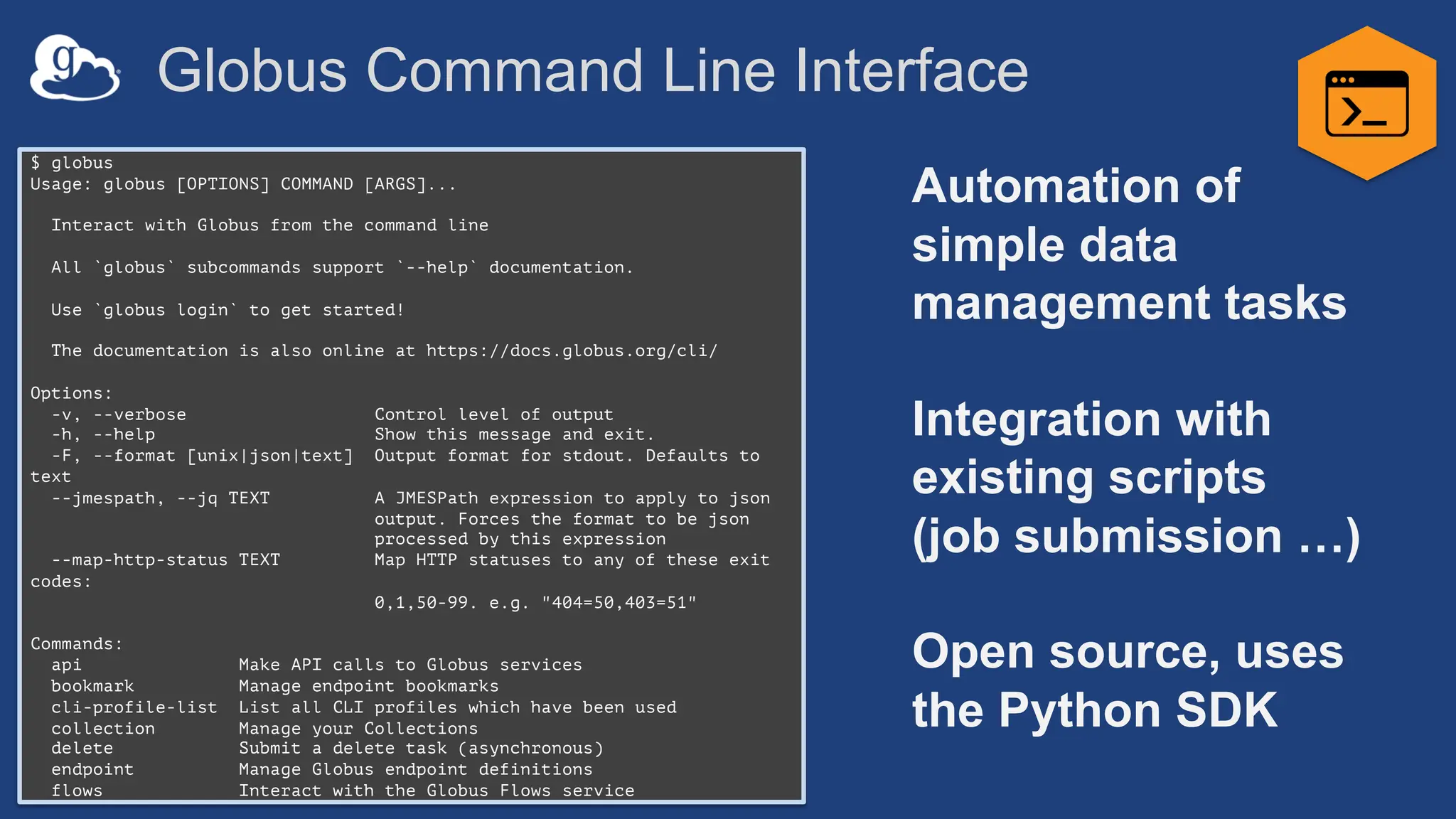 Globus Command Line Interface

$ globus
Usage: globus [OPTIONS] COMMAND [ARGS]...

Interact with Globus from the command line

All `globus` subcommands support `--help` documentation.

Use `globus login` to get started!

The documentation is also online at https://docs.globus.org/cli/

Options:
-v, --verbose Control level of output
-h, --help Show this message and exit.
-F, --format [unix|json|text] Output format for stdout. Defaults to text
--jmespath, --jq TEXT A JMESPath expression to apply to json output. Forces the format to be json processed by this expression
--map-http-status TEXT Map HTTP statuses to any of these exit codes:
0,1,50-99. e.g. "404=50,403=51"

Commands:
api Make API calls to Globus services
bookmark Manage endpoint bookmarks
cli-profile-list List all CLI profiles which have been used
collection Manage your Collections
delete Submit a delete task (asynchronous)
endpoint Manage Globus endpoint definitions
flows Interact with the Globus Flows service

Automation of simple data management tasks

Integration with existing scripts (job submission ...)

Open source, uses the Python SDK